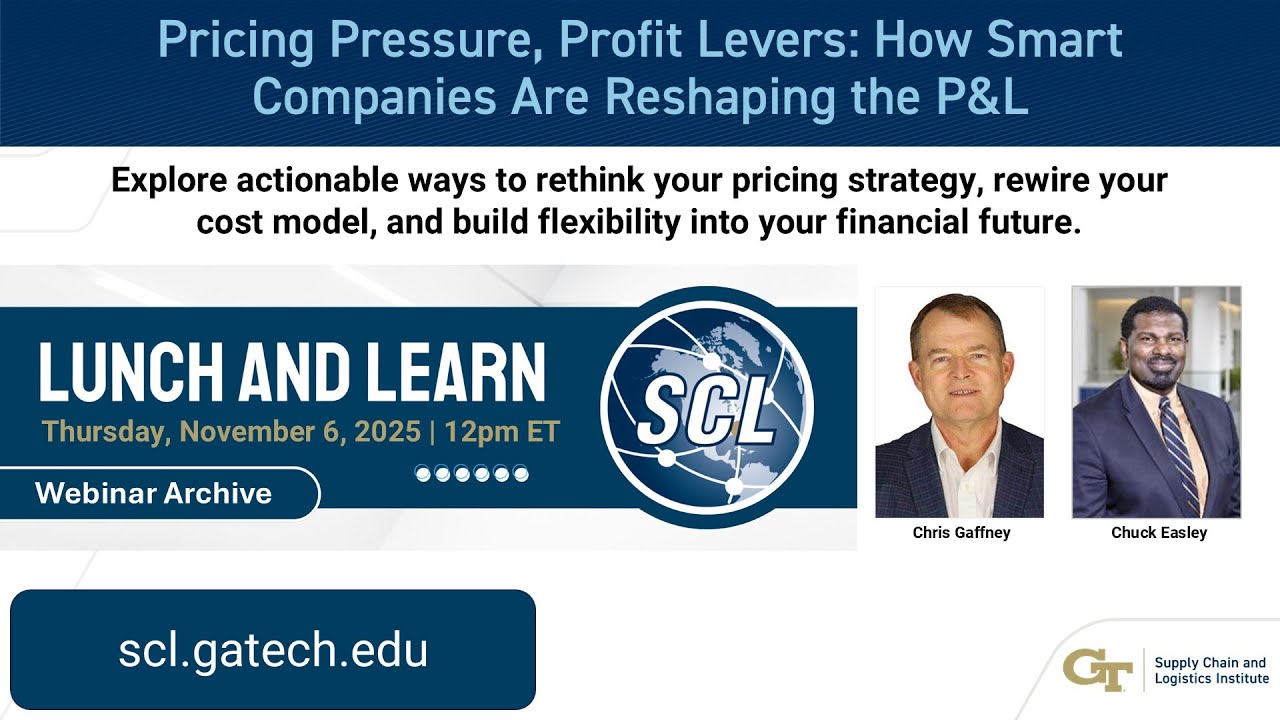 Pricing Pressure, Profit Levers: How Smart Companies Are Reshaping the P&L

Explore actionable ways to rethink your pricing strategy, rewire your cost model, and build flexibility into your financial future.

LUNCH AND LEARN
Thursday, November 6, 2025 | 12pm ET

Webinar Archive

SCL

Chris Gaffney

Chuck Easley

scl.gatech.edu

GT Supply Chain and Logistics Institute